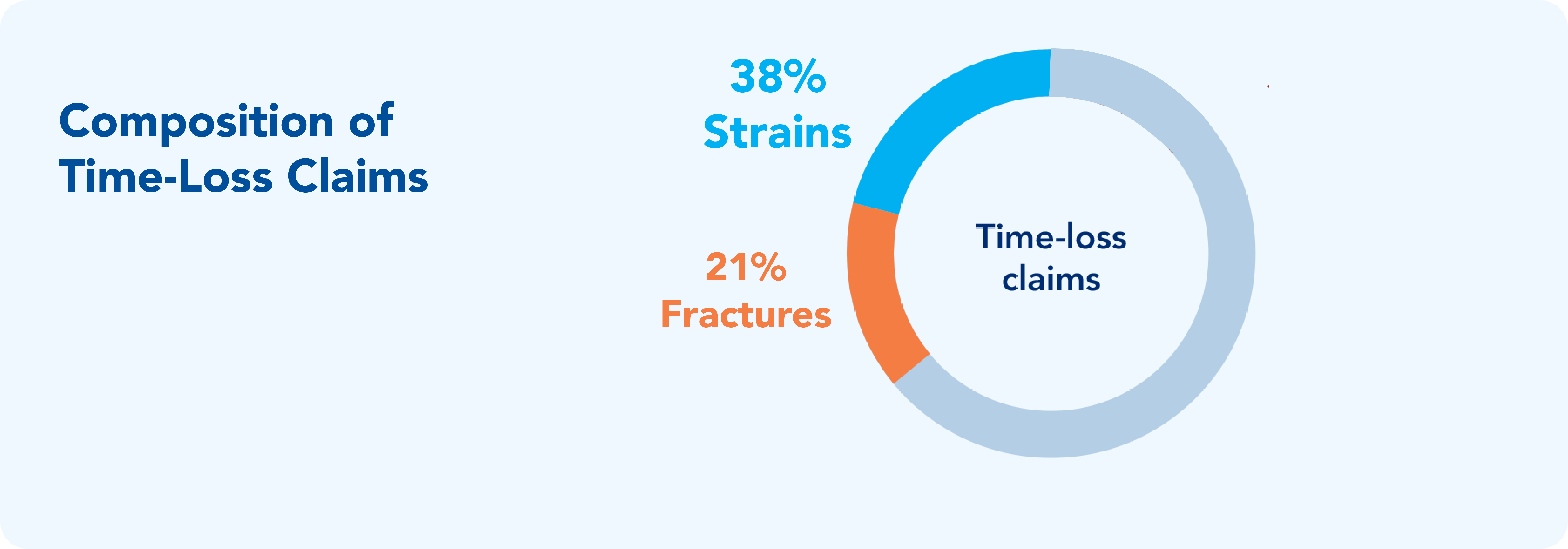 Composition of Time-Loss Claims

38%
Strains

21%
Fractures

Time-loss claims